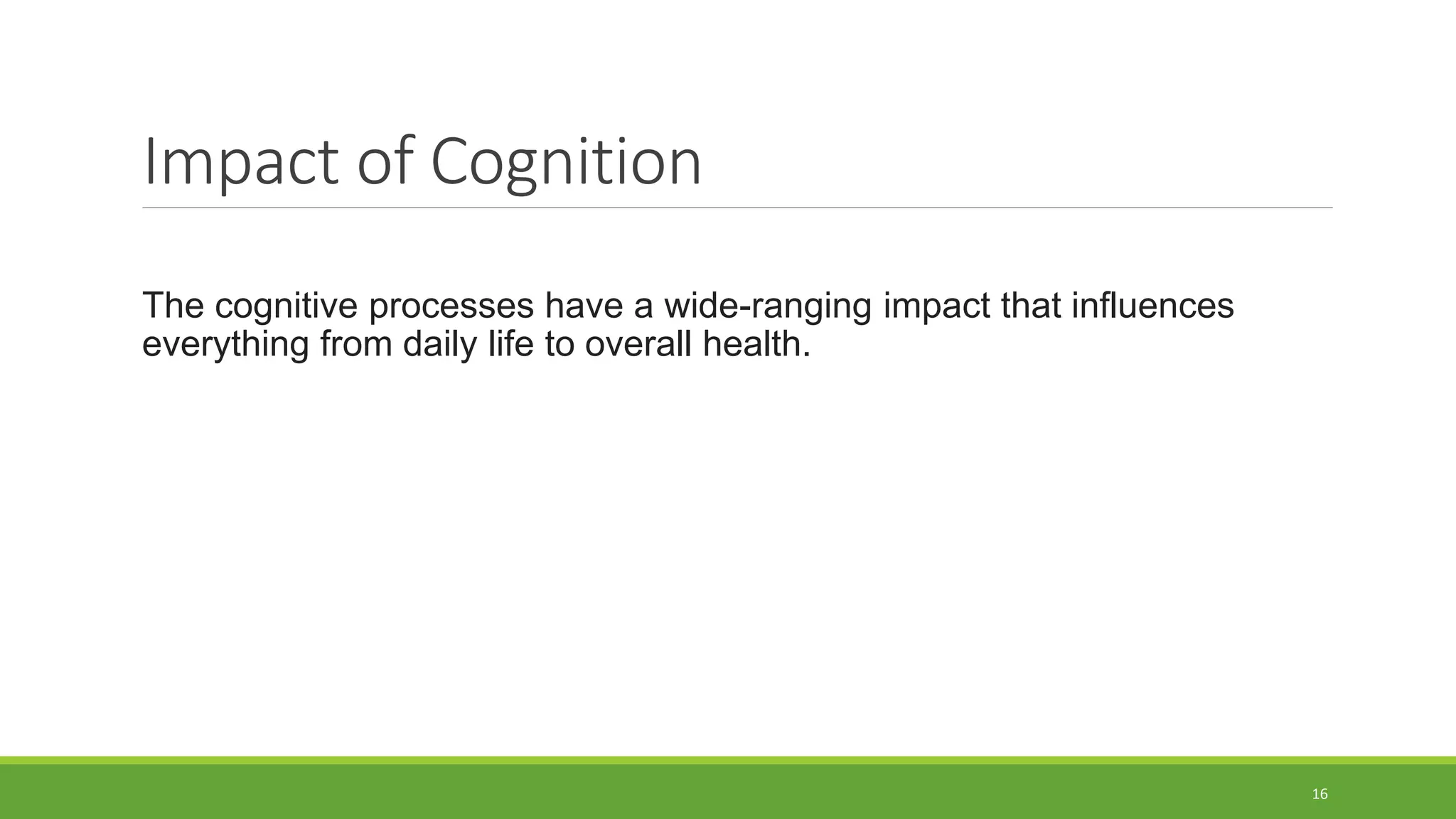 Impact of Cognition

The cognitive processes have a wide-ranging impact that influences everything from daily life to overall health.

16